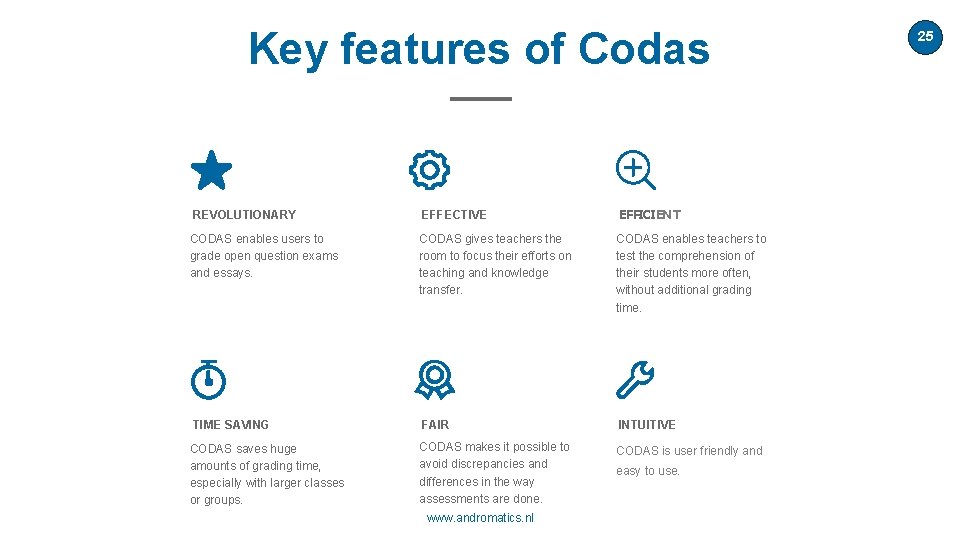 Key features of Codas

25

REVOLUTIONARY

CODAS enables users to grade open question exams and essays.

EFFECTIVE

CODAS gives teachers the room to focus their efforts on teaching and knowledge transfer.

EFFICIENT

CODAS enables teachers to test the comprehension of their students more often, without additional grading time.

TIME SAVING

CODAS saves huge amounts of grading time, especially with larger classes or groups.

FAIR

CODAS makes it possible to avoid discrepancies and differences in the way assessments are done.

INTUITIVE

CODAS is user friendly and easy to use.

www.andromatics.nl